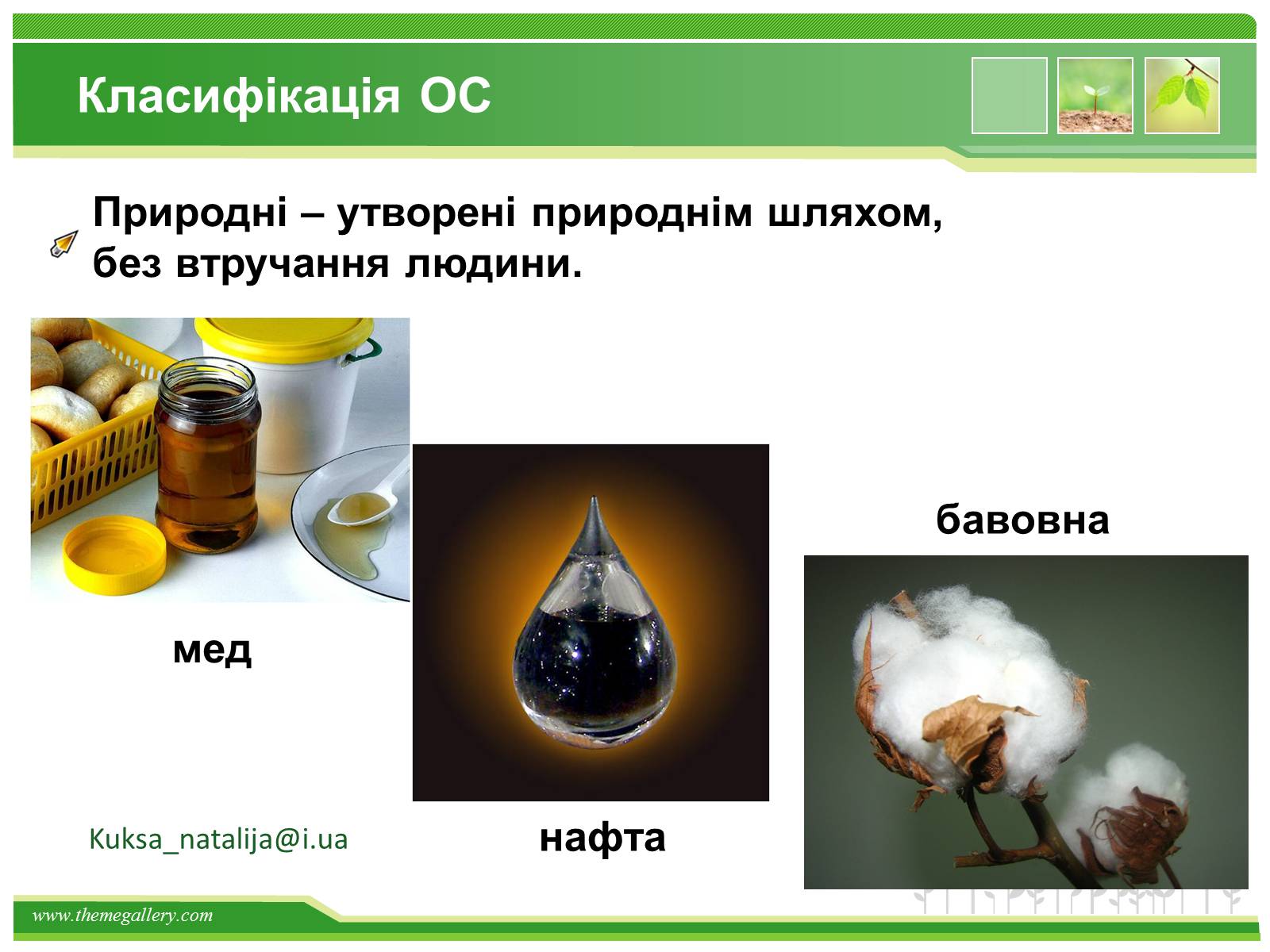 Класифікація ОС

Природні – утворені природнім шляхом, без втручання людини.

бавовна

мед

Kuksa_natalija@i.ua

нафта

www.themegallery.com